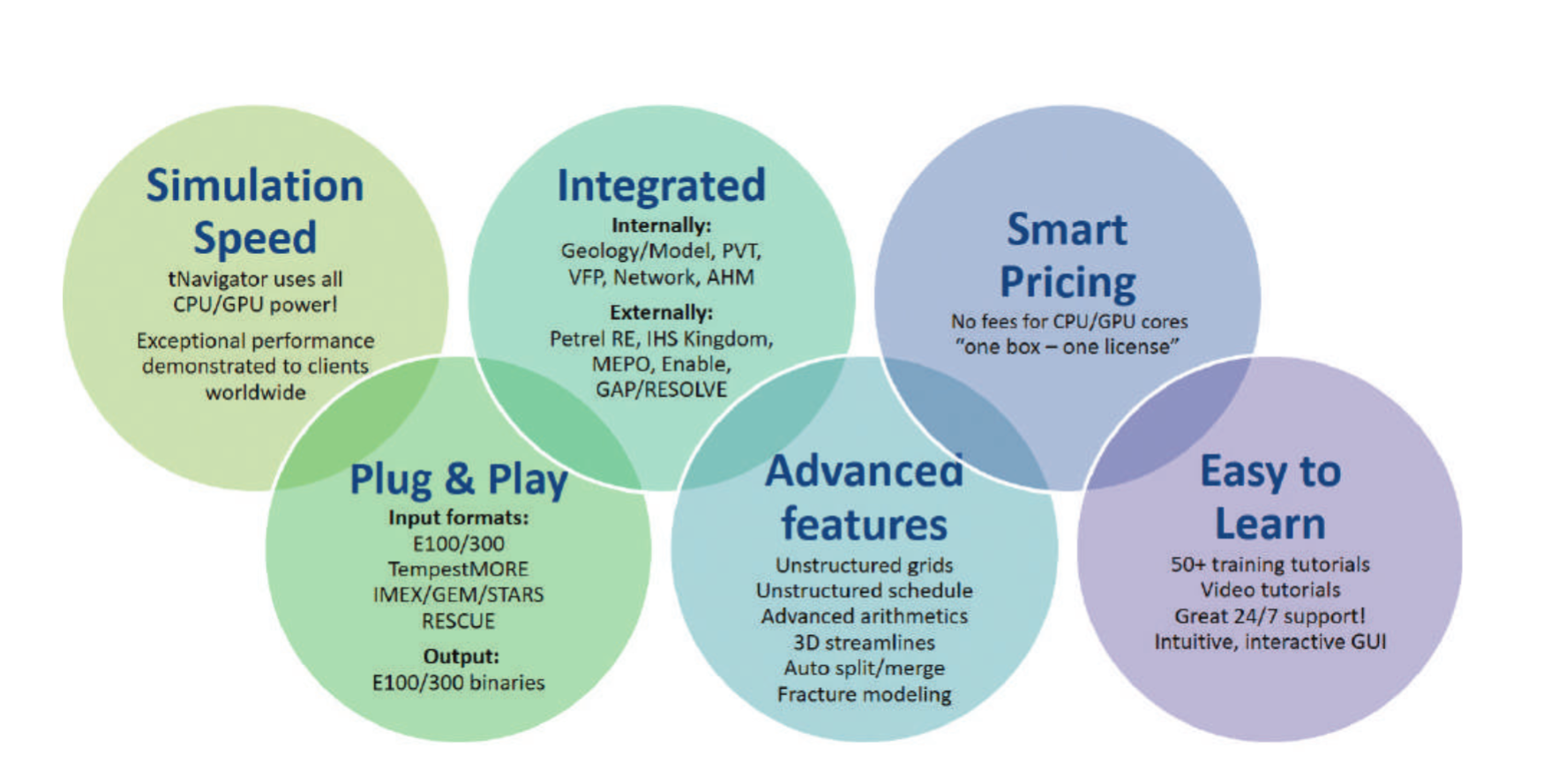 Simulation Speed
tNavigator uses all CPU/GPU power!
Exceptional performance demonstrated to clients worldwide

Integrated
Internally:
Geology/Model, PVT, VFP, Network, AHM
Externally:
Petrel RE, IHS Kingdom, MEPO, Enable, GAP/RESOLVE

Smart Pricing
No fees for CPU/GPU cores
"one box – one license"

Plug & Play
Input formats:
E100/300
TempestMORE
IMEX/GEM/STARS
RESCUE
Output:
E100/300 binaries

Advanced features
Unstructured grids
Unstructured schedule
Advanced arithmetics
3D streamlines
Auto split/merge
Fracture modeling

Easy to Learn
50+ training tutorials
Video tutorials
Great 24/7 support!
Intuitive, interactive GUI